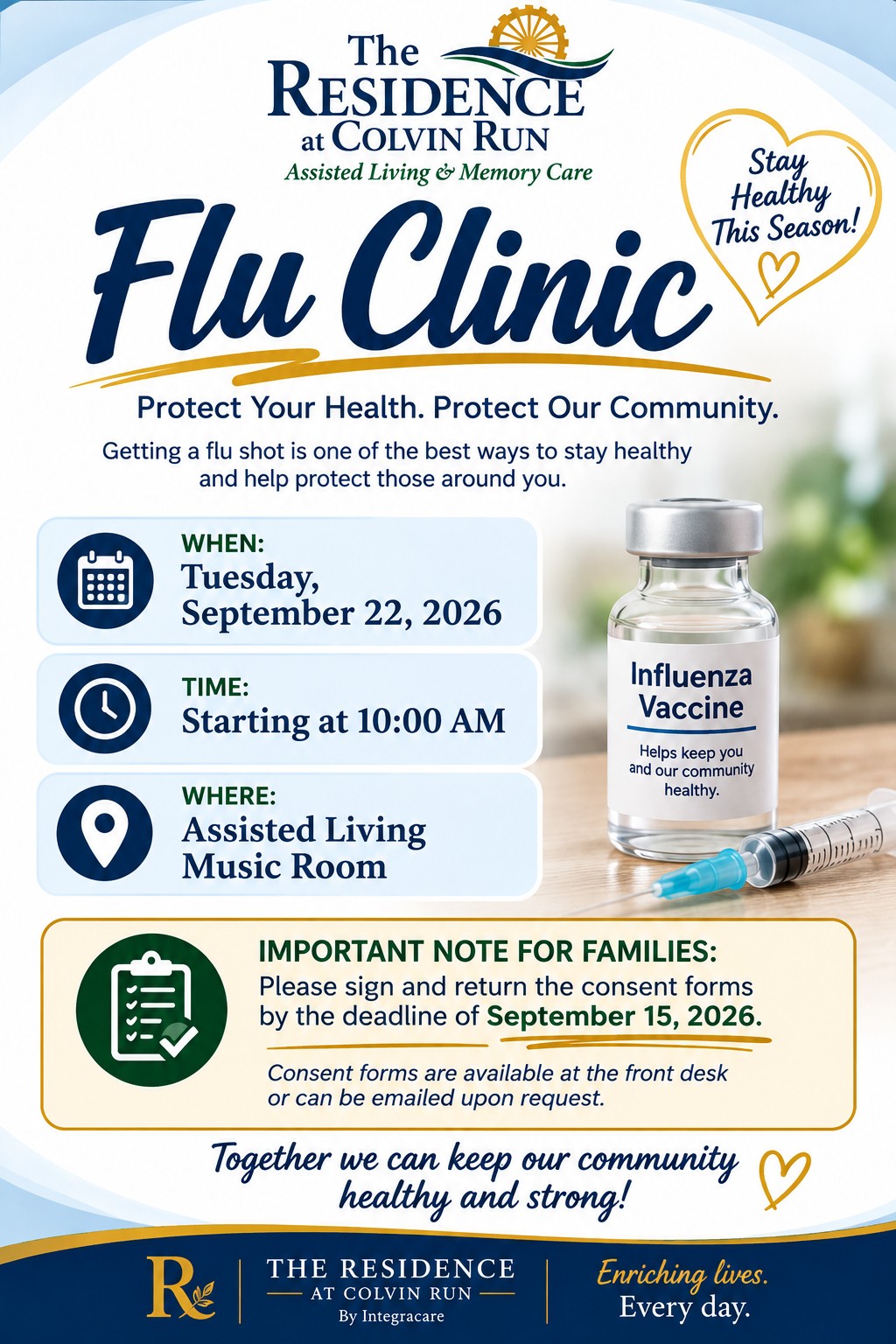 The RESIDENCE at COLVIN RUN
Assisted Living & Memory Care

Stay Healthy This Season!

Flu Clinic

Protect Your Health. Protect Our Community.

Getting a flu shot is one of the best ways to stay healthy and help protect those around you.

WHEN:
Tuesday, September 22, 2026

TIME:
Starting at 10:00 AM

WHERE:
Assisted Living Music Room

Influenza Vaccine
Helps keep you and our community healthy.

IMPORTANT NOTE FOR FAMILIES:
Please sign and return the consent forms by the deadline of September 15, 2026.

Consent forms are available at the front desk or can be emailed upon request.

Together we can keep our community healthy and strong!

R

THE RESIDENCE
AT COLVIN RUN
By Integracare

Enriching lives.
Every day.